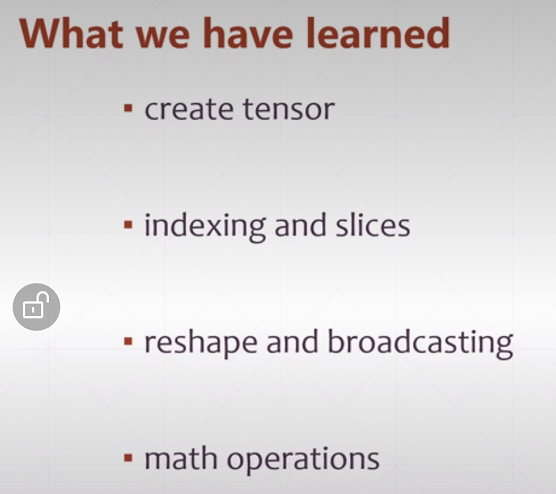 What we have learned

▪ create tensor

▪ indexing and slices

▪ reshape and broadcasting

▪ math operations